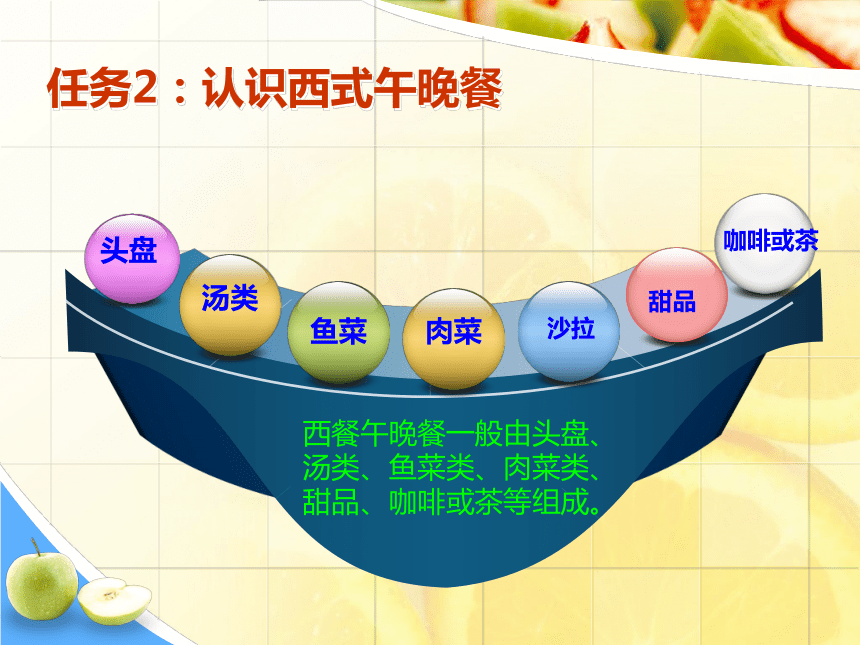 任务2：认识西式午晚餐

头盘
汤类
鱼菜
肉菜
沙拉
甜品
咖啡或茶

西餐午晚餐一般由头盘、汤类、鱼菜类、肉菜类、甜品、咖啡或茶等组成。